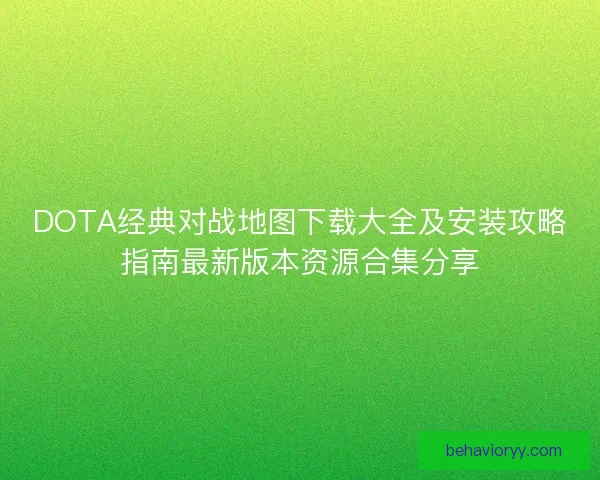 DOTA经典对战地图下载大全及安装攻略指南最新版本资源合集分享

behavioryy.com